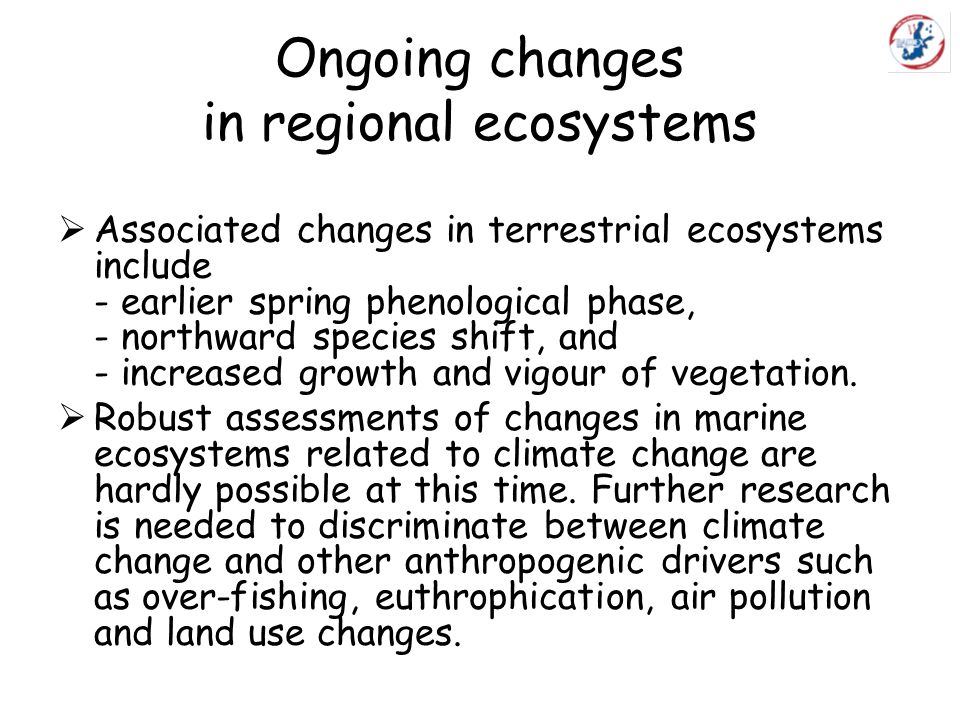 Ongoing changes
in regional ecosystems

➢ Associated changes in terrestrial ecosystems include
- earlier spring phenological phase,
- northward species shift, and
- increased growth and vigour of vegetation.

➢ Robust assessments of changes in marine ecosystems related to climate change are hardly possible at this time. Further research is needed to discriminate between climate change and other anthropogenic drivers such as over-fishing, euthrophication, air pollution and land use changes.